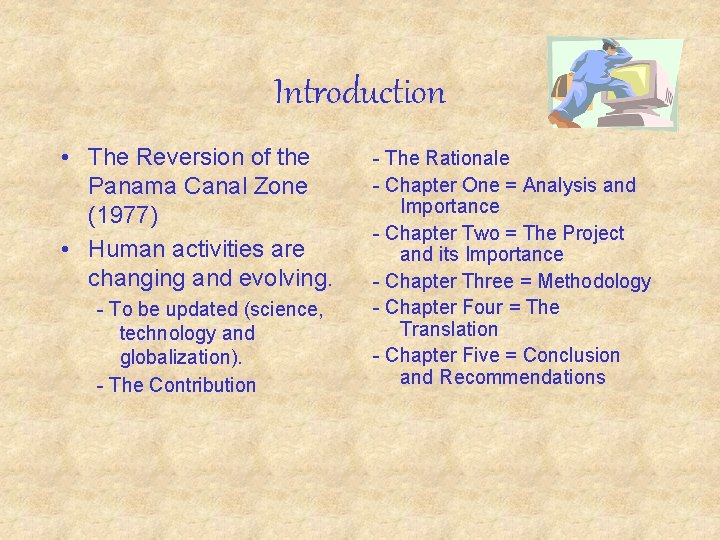 Introduction

• The Reversion of the Panama Canal Zone (1977)
• Human activities are changing and evolving.
- To be updated (science, technology and globalization).
- The Contribution

- The Rationale
- Chapter One = Analysis and Importance
- Chapter Two = The Project and its Importance
- Chapter Three = Methodology
- Chapter Four = The Translation
- Chapter Five = Conclusion and Recommendations